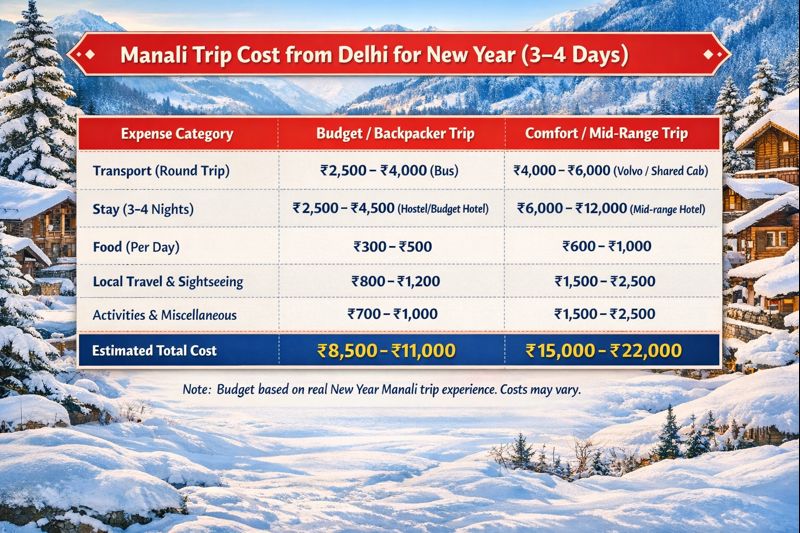 Manali Trip Cost from Delhi for New Year (3–4 Days)

| Expense Category | Budget / Backpacker Trip | Comfort / Mid-Range Trip |
|---|---|---|
| Transport (Round Trip) | ₹2,500 – ₹4,000 (Bus) | ₹4,000 – ₹6,000 (Volvo / Shared Cab) |
| Stay (3–4 Nights) | ₹2,500 – ₹4,500 (Hostel/Budget Hotel) | ₹6,000 – ₹12,000 (Mid-range Hotel) |
| Food (Per Day) | ₹300 – ₹500 | ₹600 – ₹1,000 |
| Local Travel & Sightseeing | ₹800 – ₹1,200 | ₹1,500 – ₹2,500 |
| Activities & Miscellaneous | ₹700 – ₹1,000 | ₹1,500 – ₹2,500 |
| Estimated Total Cost | ₹8,500 – ₹11,000 | ₹15,000 – ₹22,000 |

Note: Budget based on real New Year Manali trip experience. Costs may vary.